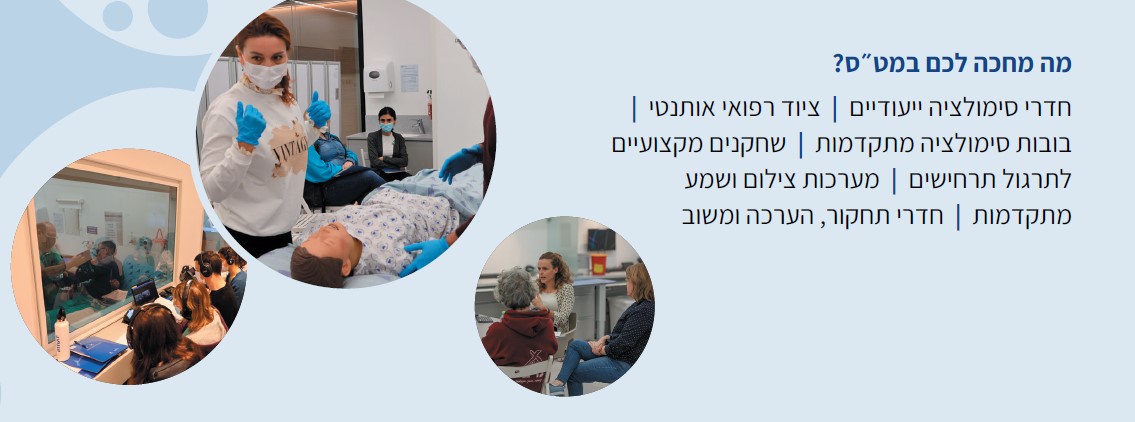 מה מחכה לכם במט"ס?

חדרי סימולציה ייעודיים | ציוד רפואי אותנטי | בובות סימולציה מתקדמות | שחקנים מקצועיים לתרגול תרחישים | מערכות צילום ושמע מתקדמות | חדרי תחקור, הערכה ומשוב